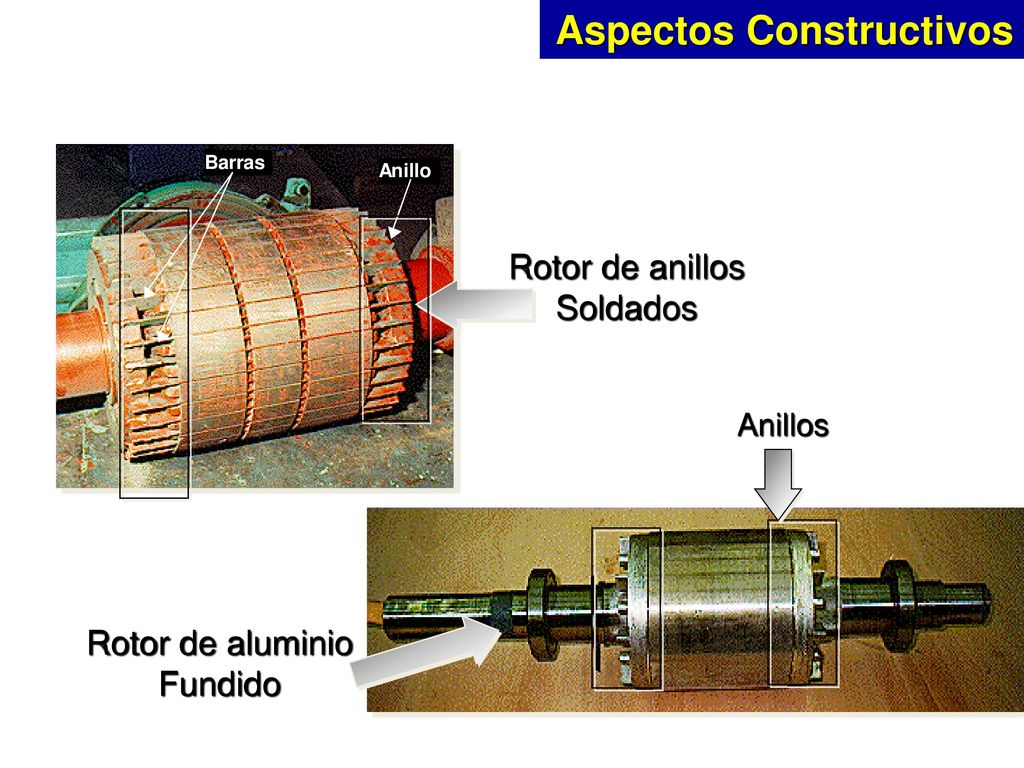 Aspectos Constructivos

Barras

Anillo

Rotor de anillos Soldados

Anillos

Rotor de aluminio Fundido